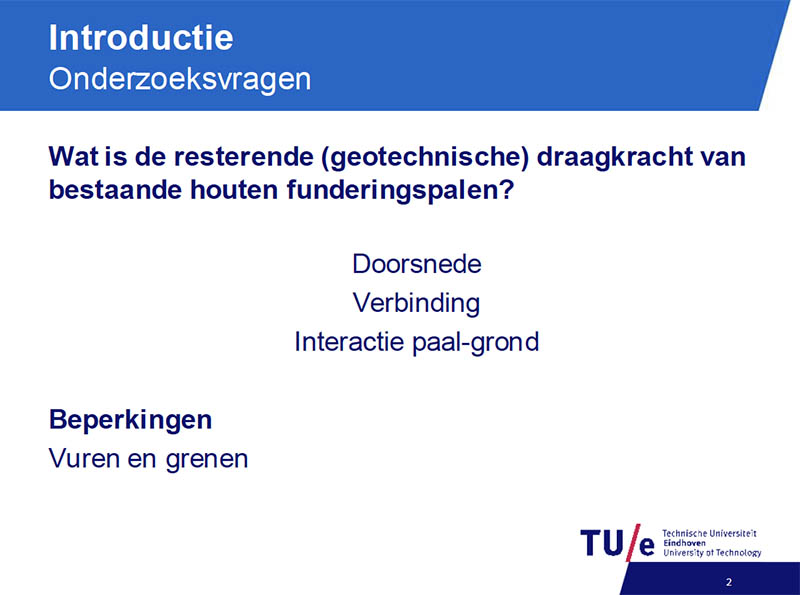 Introductie
Onderzoeksvragen

Wat is de resterende (geotechnische) draagkracht van bestaande houten funderingspalen?

Doorsnede
Verbinding
Interactie paal-grond

Beperkingen
Vuren en grenen

TU/e Technische Universiteit Eindhoven University of Technology

2